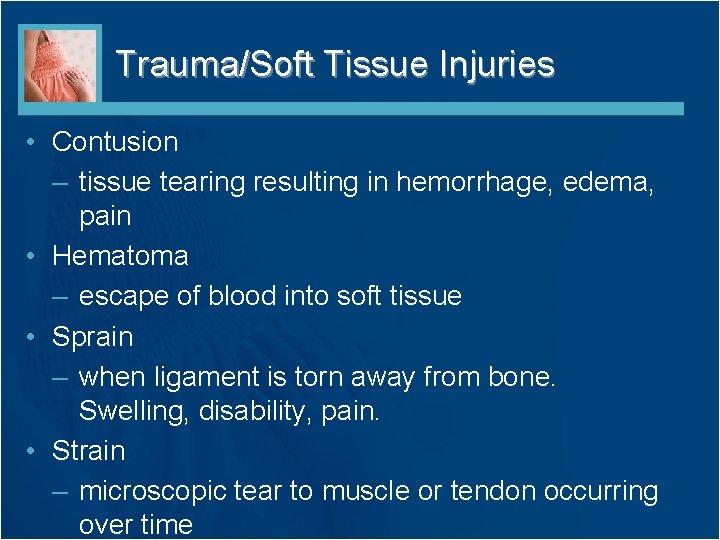 Trauma/Soft Tissue Injuries

• Contusion
– tissue tearing resulting in hemorrhage, edema, pain
• Hematoma
– escape of blood into soft tissue
• Sprain
– when ligament is torn away from bone. Swelling, disability, pain.
• Strain
– microscopic tear to muscle or tendon occurring over time